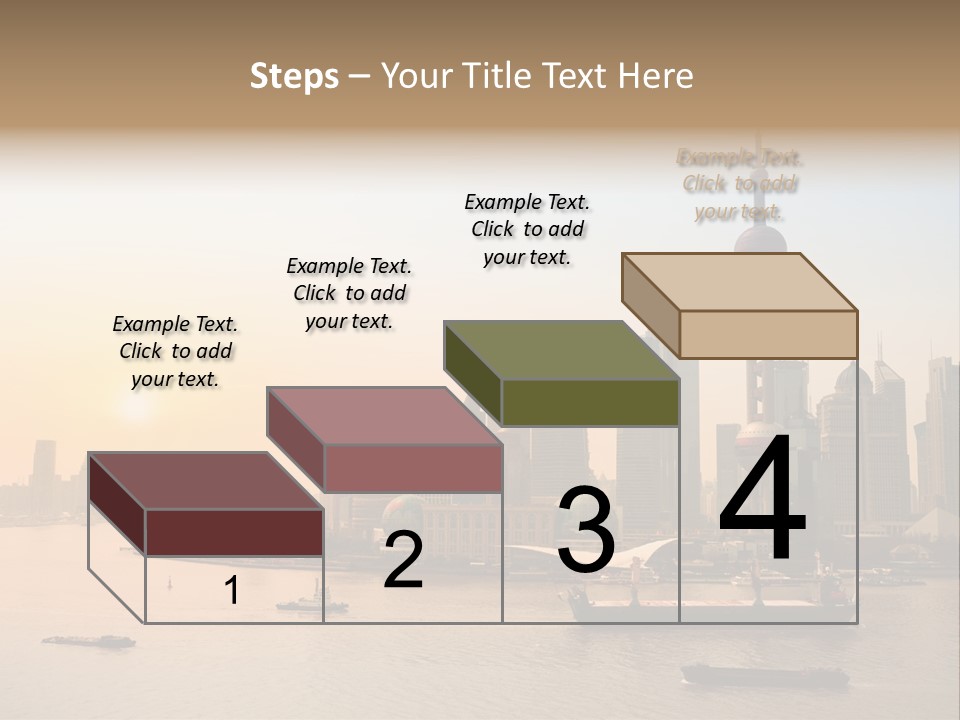 Steps – Your Title Text Here

Example Text. Click to add your text.

Example Text. Click to add your text.

Example Text. Click to add your text.

Example Text. Click to add your text.

1

2

3

4